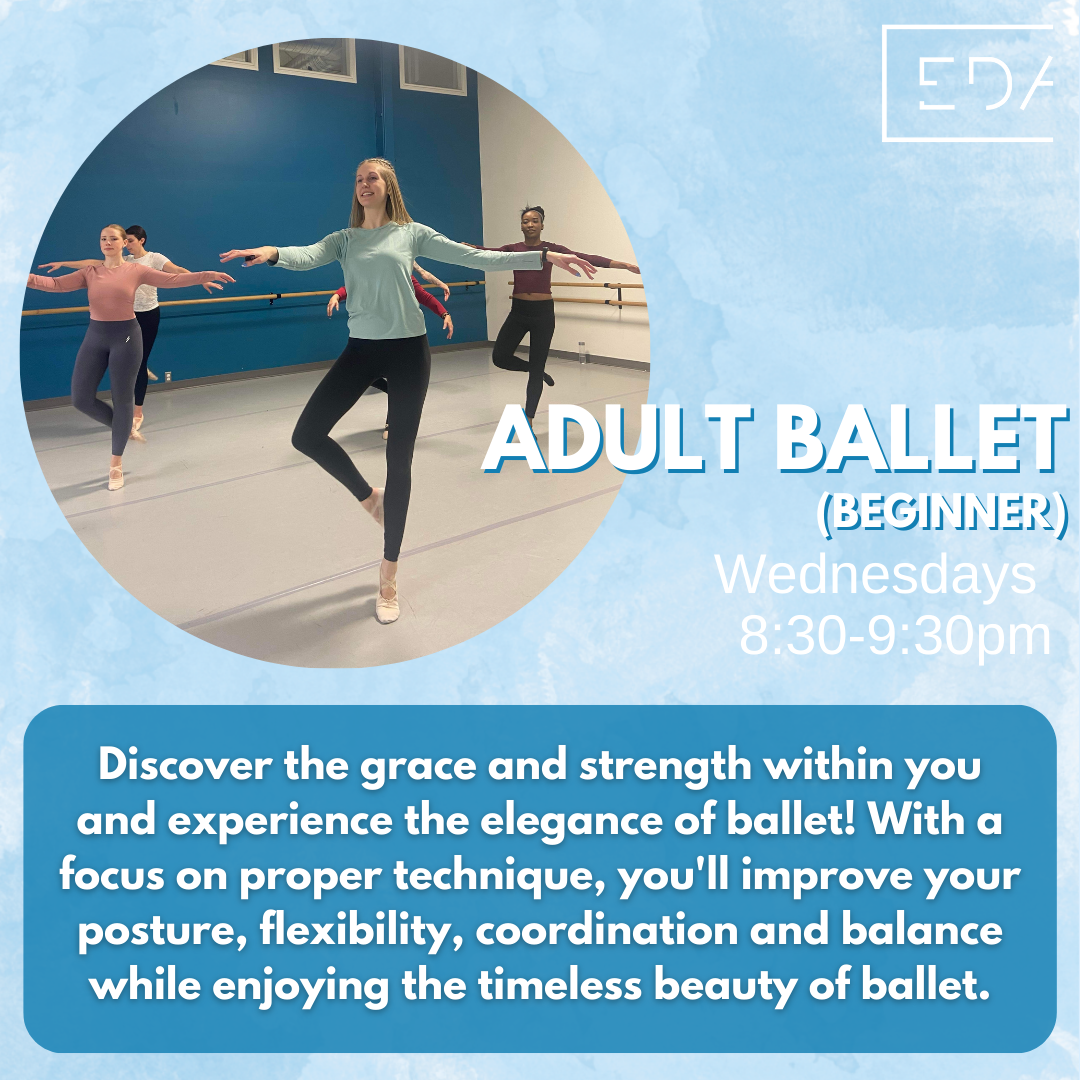 EDA

ADULT BALLET
(BEGINNER)
Wednesdays
8:30-9:30pm

Discover the grace and strength within you and experience the elegance of ballet! With a focus on proper technique, you'll improve your posture, flexibility, coordination and balance while enjoying the timeless beauty of ballet.